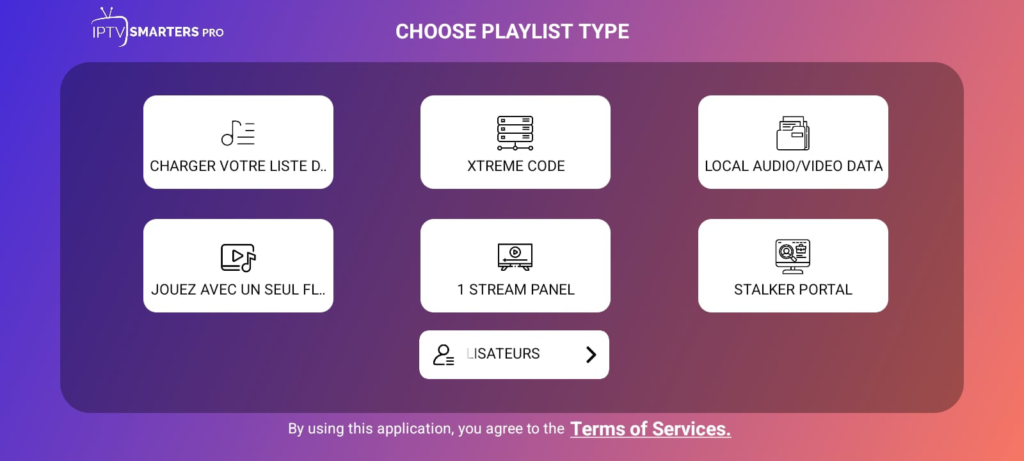 IPTV SMARTERS PRO

CHOOSE PLAYLIST TYPE

CHARGER VOTRE LISTE D..

XTREME CODE

LOCAL AUDIO/VIDEO DATA

JOUEZ AVEC UN SEUL FL..

1 STREAM PANEL

STALKER PORTAL

LISATEURS

By using this application, you agree to the Terms of Services.